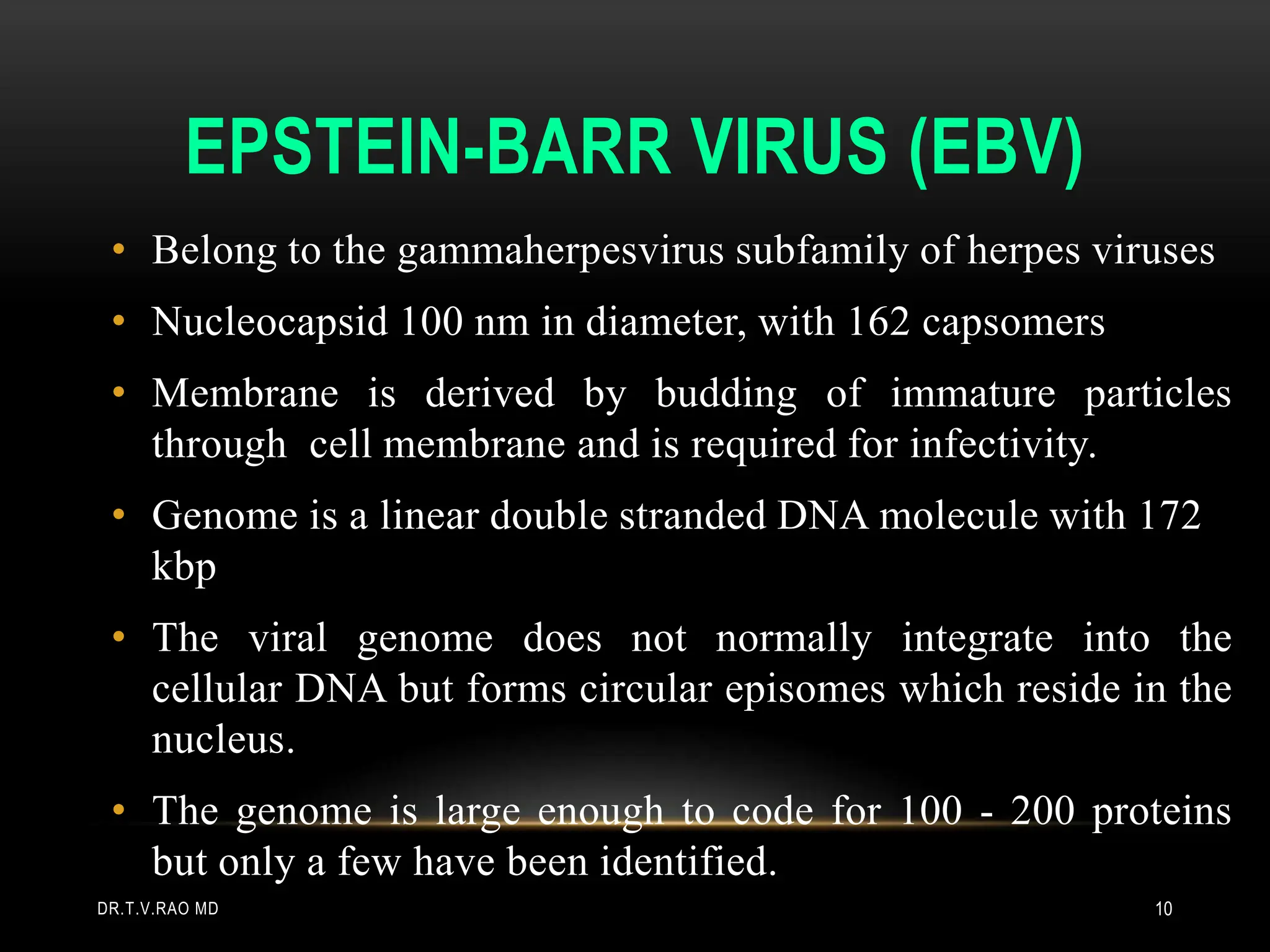 EPSTEIN-BARR VIRUS (EBV)

• Belong to the gammaherpesvirus subfamily of herpes viruses

• Nucleocapsid 100 nm in diameter, with 162 capsomers

• Membrane is derived by budding of immature particles through cell membrane and is required for infectivity.

• Genome is a linear double stranded DNA molecule with 172 kbp

• The viral genome does not normally integrate into the cellular DNA but forms circular episomes which reside in the nucleus.

• The genome is large enough to code for 100 - 200 proteins but only a few have been identified.

DR.T.V.RAO MD

10